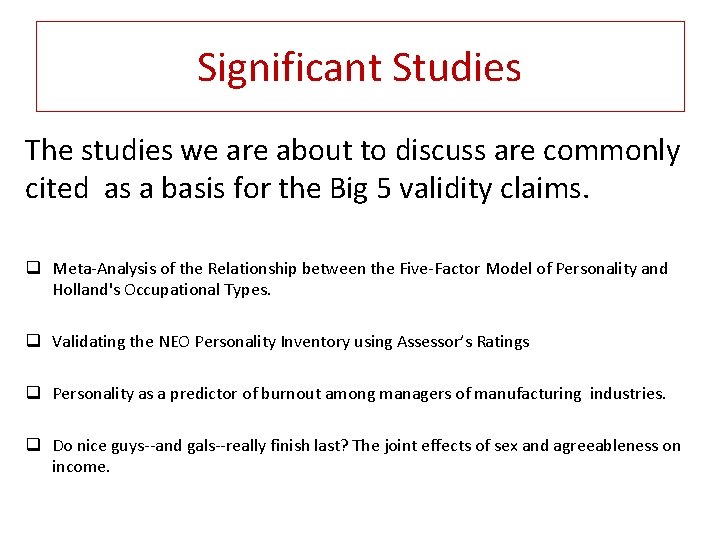 Significant Studies

The studies we are about to discuss are commonly cited as a basis for the Big 5 validity claims.

❑ Meta-Analysis of the Relationship between the Five-Factor Model of Personality and Holland's Occupational Types.

❑ Validating the NEO Personality Inventory using Assessor's Ratings

❑ Personality as a predictor of burnout among managers of manufacturing industries.

❑ Do nice guys--and gals--really finish last? The joint effects of sex and agreeableness on income.